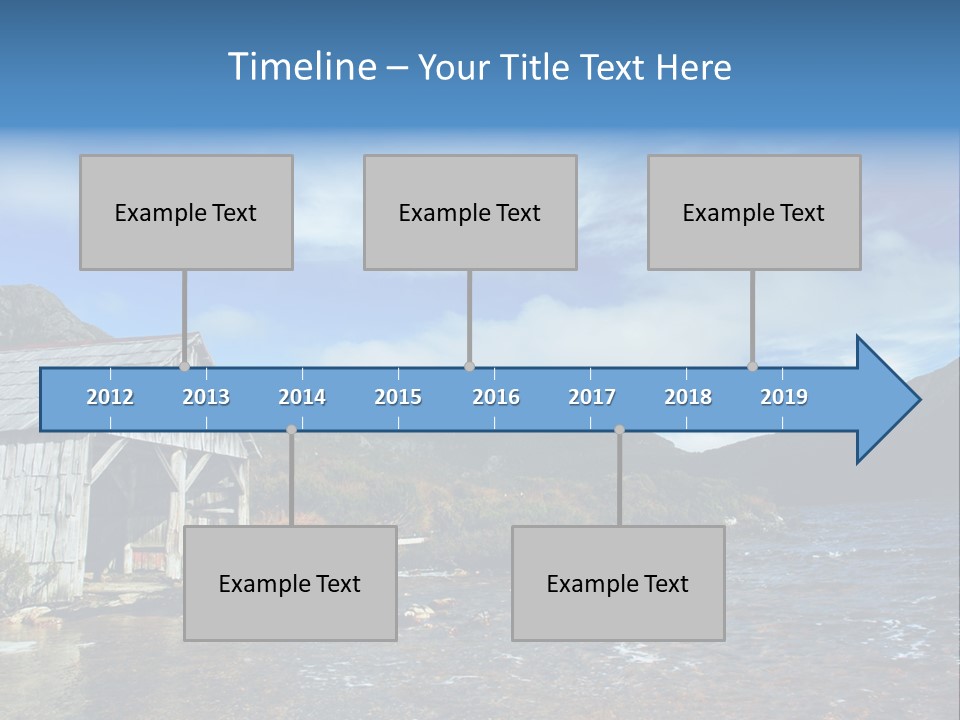 Timeline – Your Title Text Here

Example Text

Example Text

Example Text

2012 2013 2014 2015 2016 2017 2018 2019

Example Text

Example Text